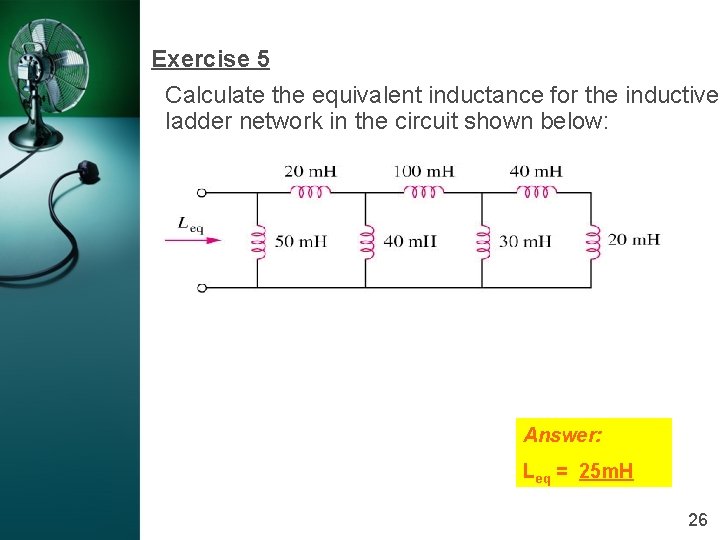 Exercise 5

Calculate the equivalent inductance for the inductive ladder network in the circuit shown below:

20 mH
100 mH
40 mH
$L_{eq}$
50 mH
40 mH
30 mH
20 mH

Answer:

$L_{eq}$ = 25mH

26